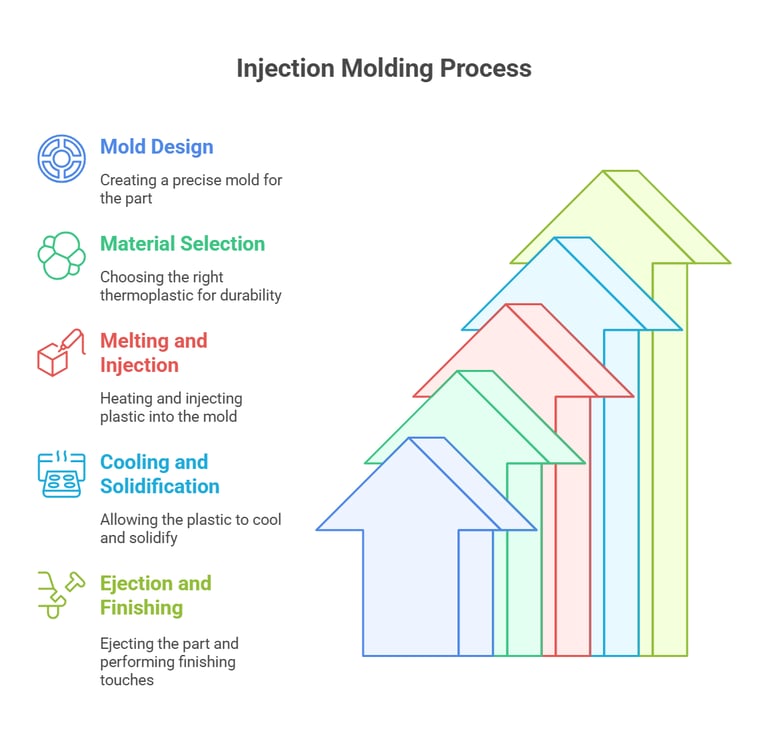 Injection Molding Process

Mold Design

Creating a precise mold for the part

Material Selection

Choosing the right thermoplastic for durability

Melting and Injection

Heating and injecting plastic into the mold

Cooling and Solidification

Allowing the plastic to cool and solidify

Ejection and Finishing

Ejecting the part and performing finishing touches